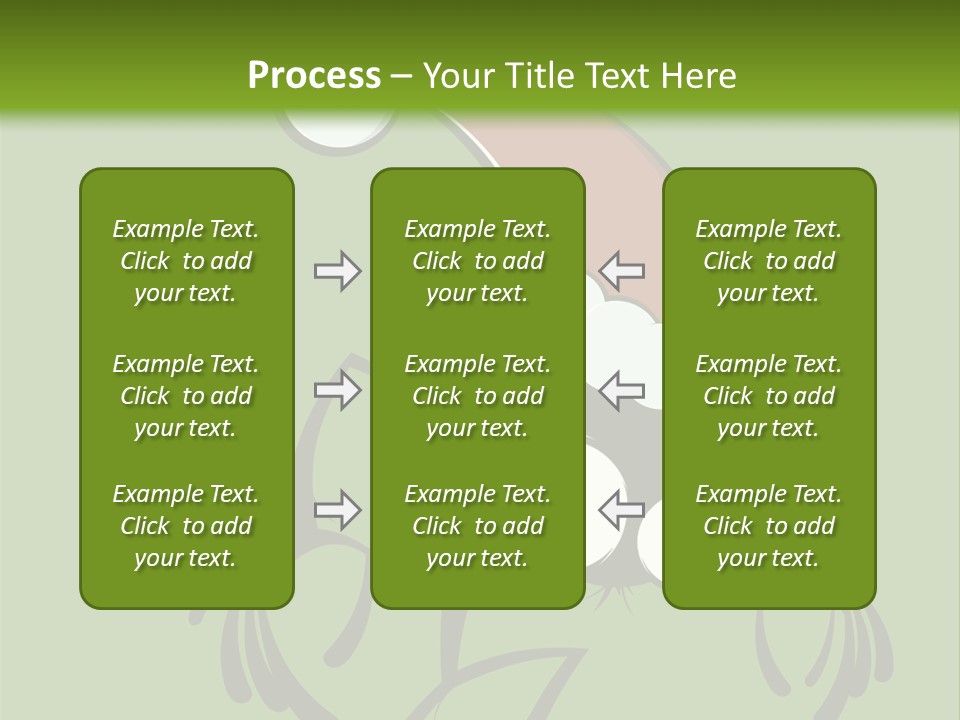 Process – Your Title Text Here

Example Text. Click to add your text.

Example Text. Click to add your text.

Example Text. Click to add your text.

Example Text. Click to add your text.

Example Text. Click to add your text.

Example Text. Click to add your text.

Example Text. Click to add your text.

Example Text. Click to add your text.

Example Text. Click to add your text.